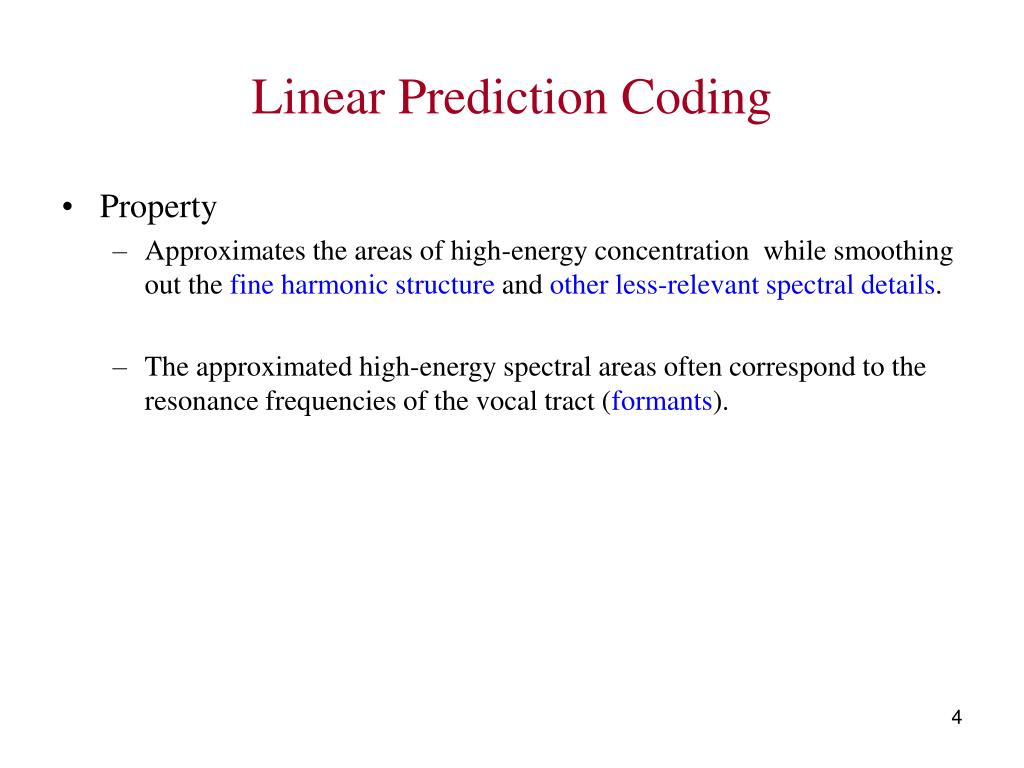 Linear Prediction Coding

• Property
– Approximates the areas of high-energy concentration while smoothing out the fine harmonic structure and other less-relevant spectral details.

– The approximated high-energy spectral areas often correspond to the resonance frequencies of the vocal tract (formants).

4